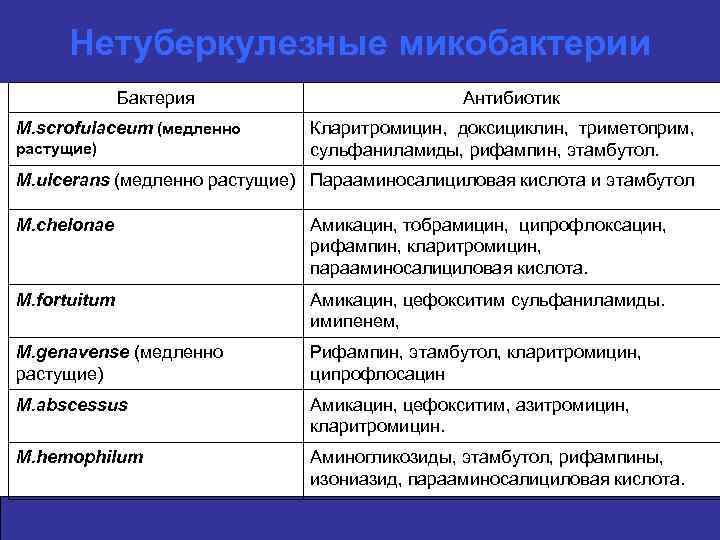 Нетуберкулезные микобактерии

| Бактерия | Антибиотик |
|---|---|
| M.scrofulaceum (медленно растущие) | Кларитромицин, доксициклин, триметоприм, сульфаниламиды, рифампин, этамбутол. |
| M.ulcerans (медленно растущие) | Парааминосалициловая кислота и этамбутол |
| M.chelonae | Амикацин, тобрамицин, ципрофлоксацин, рифампин, кларитромицин, парааминосалициловая кислота. |
| M.fortuitum | Амикацин, цефокситим сульфаниламиды. имипенем, |
| M.genavense (медленно растущие) | Рифампин, этамбутол, кларитромицин, ципрофлосацин |
| M.abscessus | Амикацин, цефокситим, азитромицин, кларитромицин. |
| M.hemophilum | Аминогликозиды, этамбутол, рифампины, изониазид, парааминосалициловая кислота. |